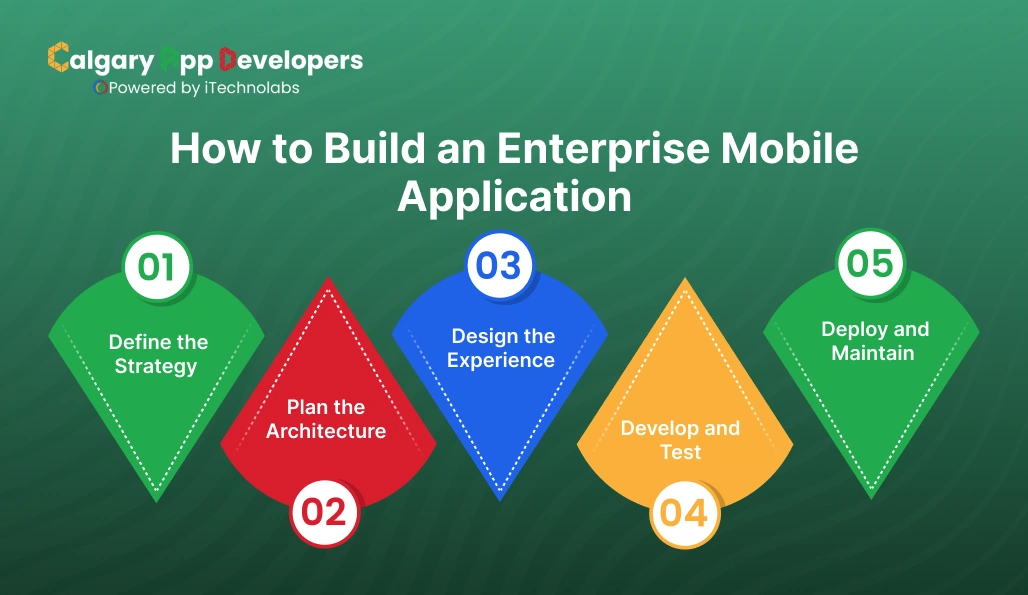 Calgary App Developers
Powered by iTechnolabs

How to Build an Enterprise Mobile Application

01
Define the Strategy

Plan the Architecture
02

03
Design the Experience

Develop and Test
04

05
Deploy and Maintain